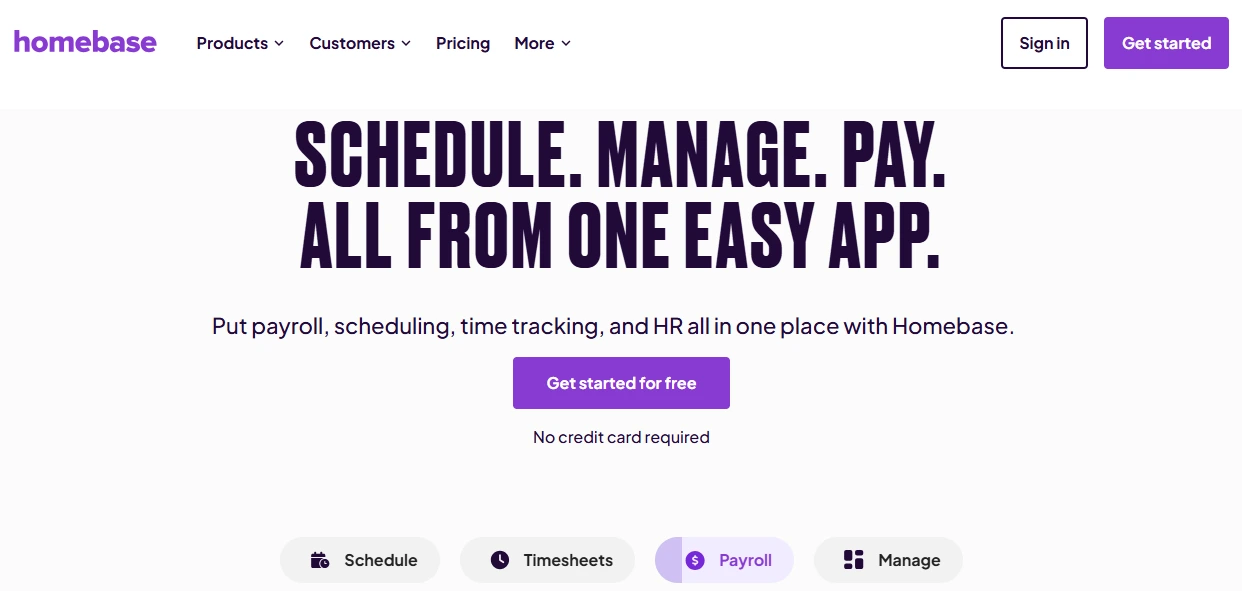 homebase Products Customers Pricing More Sign in Get started

SCHEDULE. MANAGE. PAY.
ALL FROM ONE EASY APP.

Put payroll, scheduling, time tracking, and HR all in one place with Homebase.

Get started for free

No credit card required

Schedule Timesheets Payroll Manage